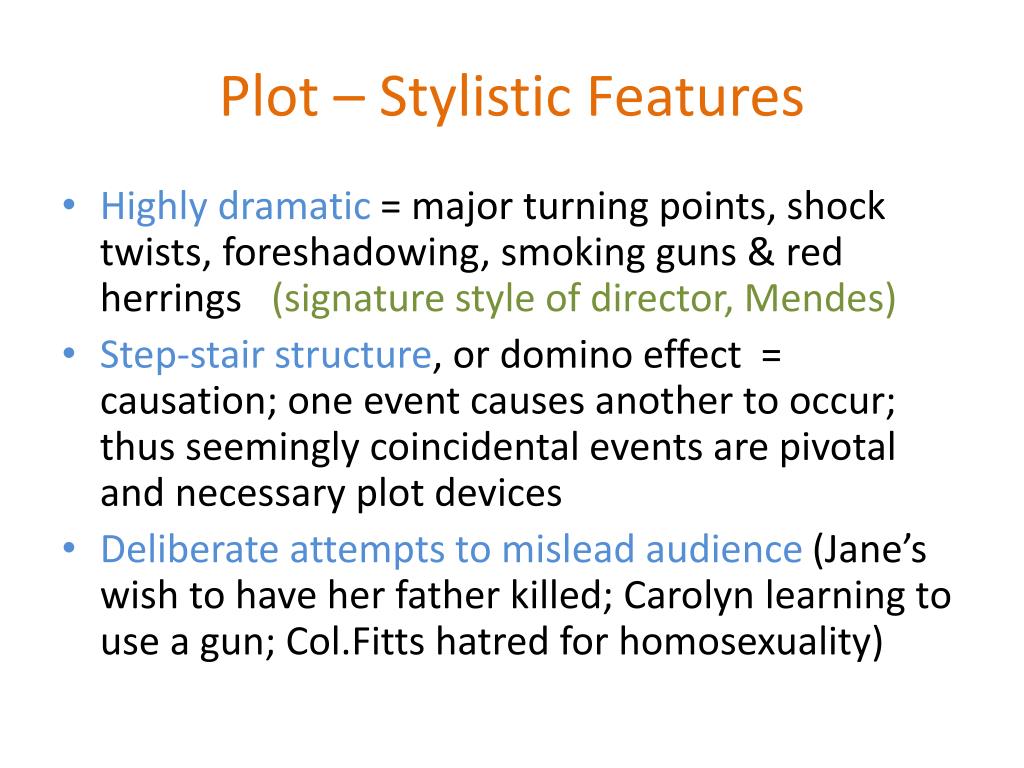 Plot – Stylistic Features

• Highly dramatic = major turning points, shock twists, foreshadowing, smoking guns & red herrings (signature style of director, Mendes)
• Step-stair structure, or domino effect = causation; one event causes another to occur; thus seemingly coincidental events are pivotal and necessary plot devices
• Deliberate attempts to mislead audience (Jane's wish to have her father killed; Carolyn learning to use a gun; Col.Fitts hatred for homosexuality)